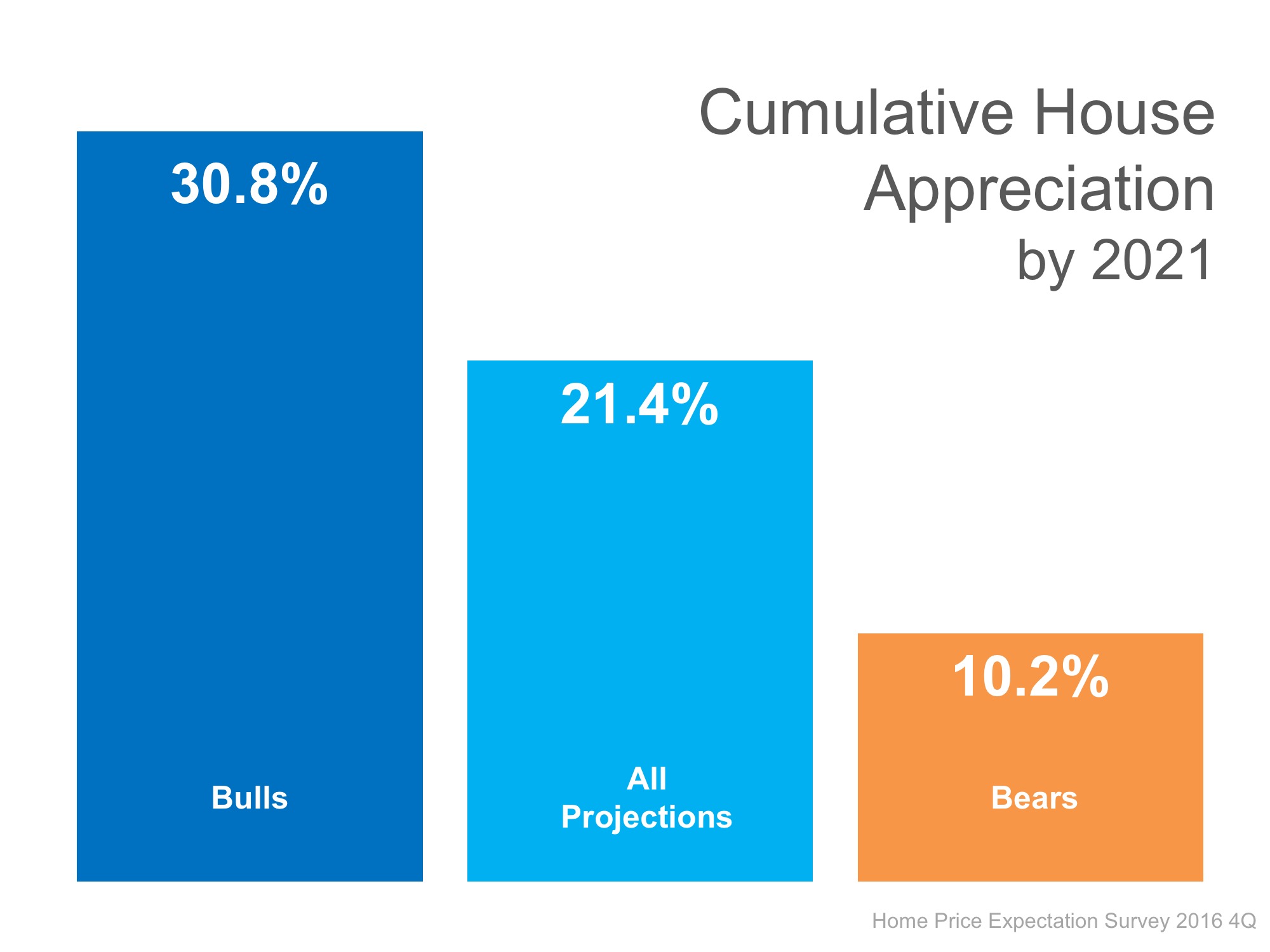 Cumulative House Appreciation by 2021

30.8%

Bulls

21.4%

All Projections

10.2%

Bears

Home Price Expectation Survey 2016 4Q